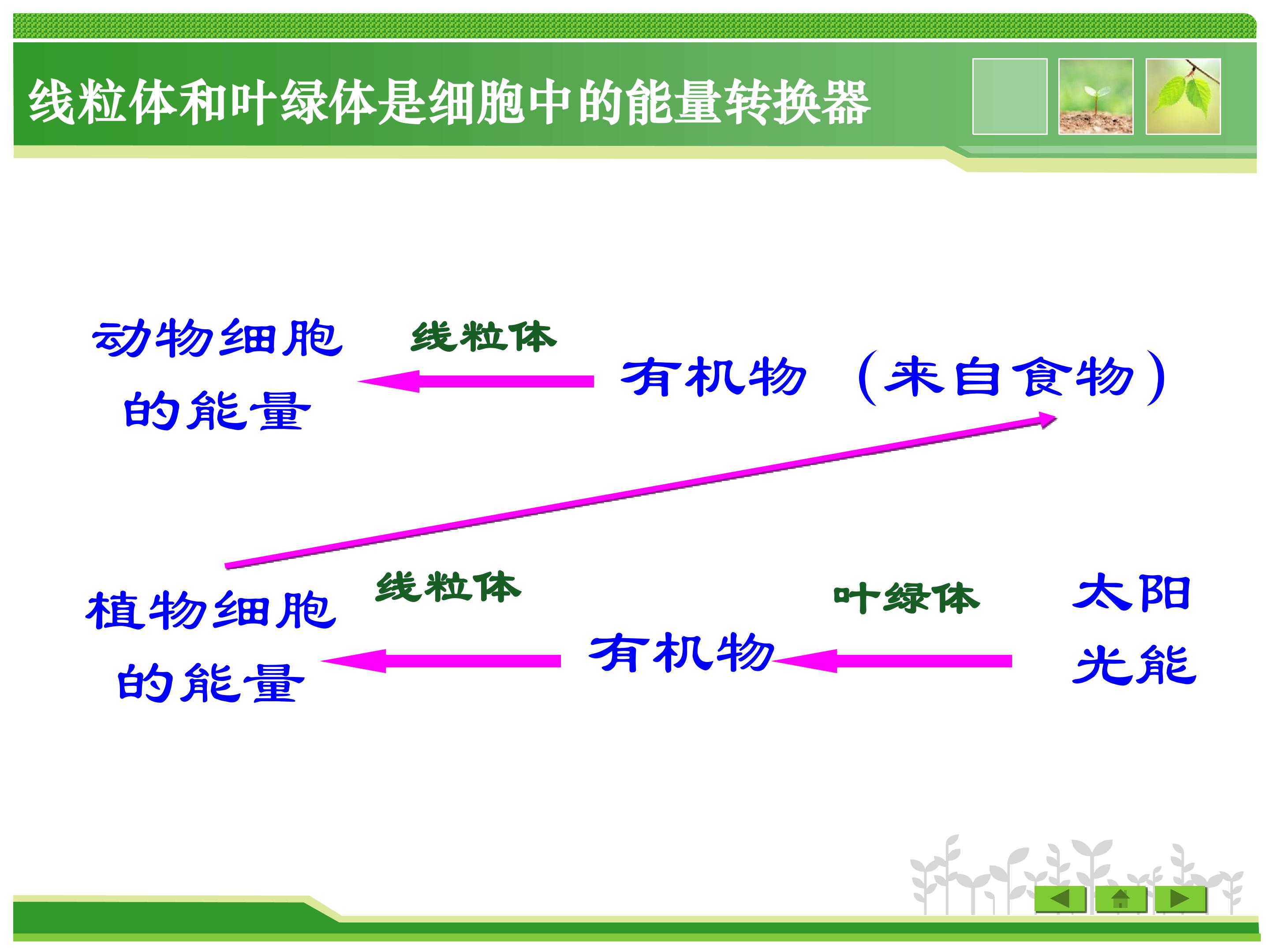 线粒体和叶绿体是细胞中的能量转换器

动物细胞的能量

线粒体

有机物（来自食物）

植物细胞的能量

线粒体

有机物

叶绿体

太阳光能